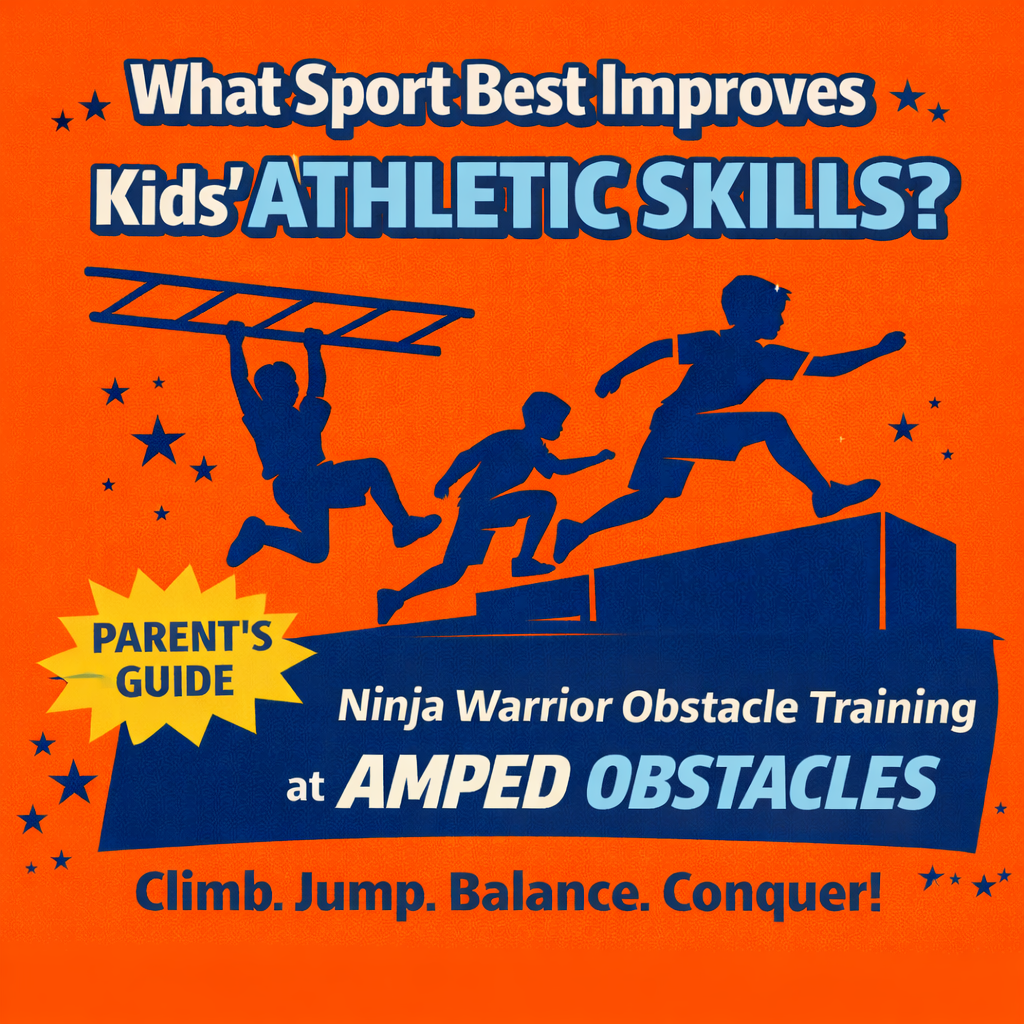 What Sport Best Improves Kids' ATHLETIC SKILLS?

PARENT'S GUIDE

Ninja Warrior Obstacle Training at AMPED OBSTACLES

Climb. Jump. Balance. Conquer!